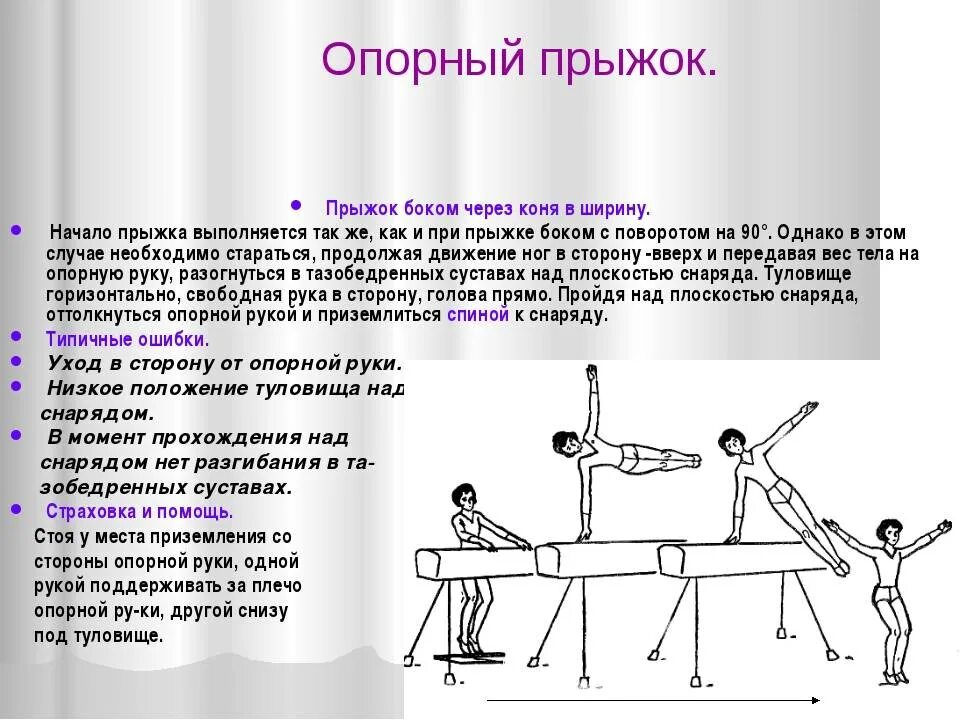 Опорный прыжок.

• Прыжок боком через коня в ширину.

• Начало прыжка выполняется так же, как и при прыжке боком с поворотом на 90°. Однако в этом случае необходимо стараться, продолжая движение ног в сторону -вверх и передавая вес тела на опорную руку, разогнуться в тазобедренных суставах над плоскостью снаряда. Туловище горизонтально, свободная рука в сторону, голова прямо. Пройдя над плоскостью снаряда, оттолкнуться опорной рукой и приземлиться спиной к снаряду.

• Типичные ошибки.

• Уход в сторону от опорной руки.

• Низкое положение туловища над снарядом.

• В момент прохождения над снарядом нет разгибания в тазобедренных суставах.

• Страховка и помощь.

Стоя у места приземления со стороны опорной руки, одной рукой поддерживать за плечо опорной ру-ки, другой снизу под туловище.